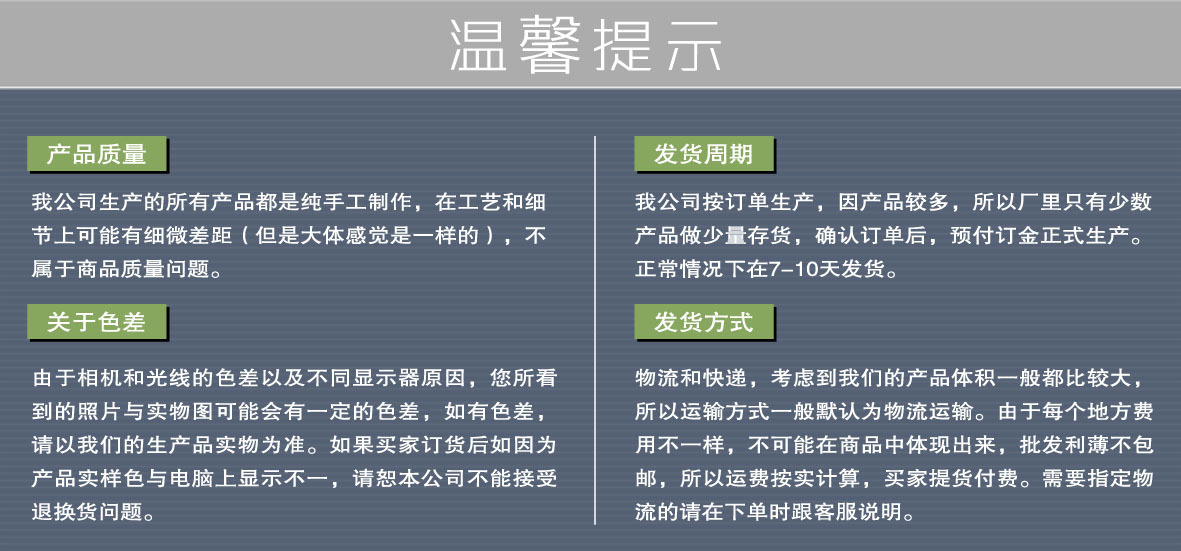 温馨提示

产品质量

我公司生产的所有产品都是纯手工制作，在工艺和细节上可能有细微差距（但是大体感觉是一样的），不属于商品质量问题。

关于色差

由于相机和光线的色差以及不同显示器原因，您所看到的照片与实物图可能会有一定的色差，如有色差，请以我们的生产品实物为准。如果买家订货后如因为产品实样色与电脑上显示不一，请恕本公司不能接受退换货问题。

发货周期

我公司按订单生产，因产品较多，所以厂里只有少数产品做少量存货，确认订单后，预付订金正式生产。正常情况下在7-10天发货。

发货方式

物流和快递，考虑到我们的产品体积一般都比较大，所以运输方式一般默认为物流运输。由于每个地方费用不一样，不可能在商品中体现出来，批发利薄不包邮，所以运费按实计算，买家提货付费。需要指定物流的请在下单时跟客服说明。